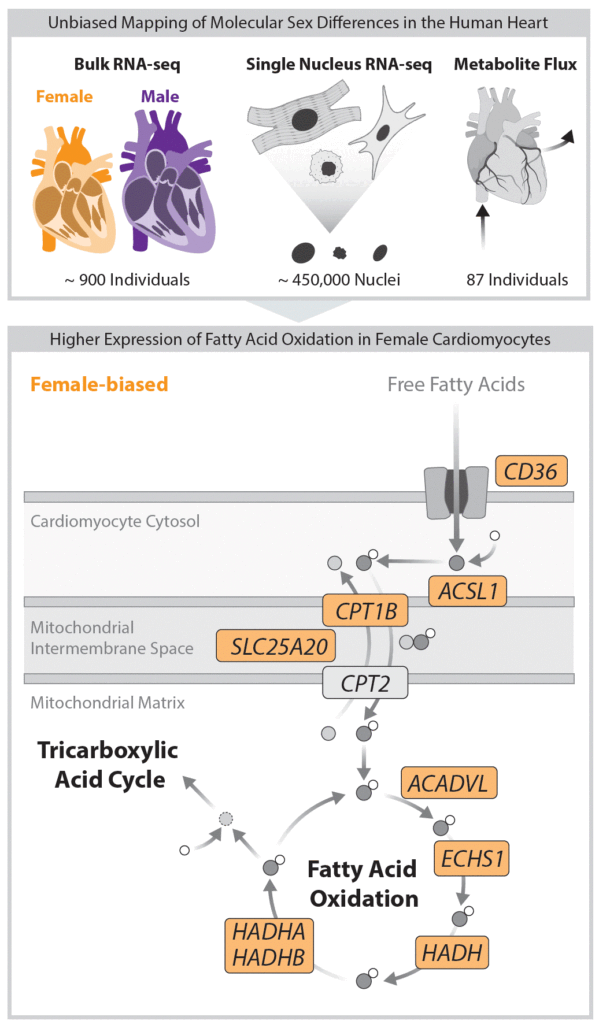 Unbiased Mapping of Molecular Sex Differences in the Human Heart

Bulk RNA-seq

Female

Male

~ 900 Individuals

Single Nucleus RNA-seq

~ 450,000 Nuclei

Metabolite Flux

87 Individuals

Higher Expression of Fatty Acid Oxidation in Female Cardiomyocytes

Female-biased

Free Fatty Acids

CD36

Cardiomyocyte Cytosol

ACSL1

CPT1B

Mitochondrial Intermembrane Space

SLC25A20

CPT2

Mitochondrial Matrix

Tricarboxylic Acid Cycle

ACADVL

ECHS1

Fatty Acid Oxidation

HADHA HADHB

HADH